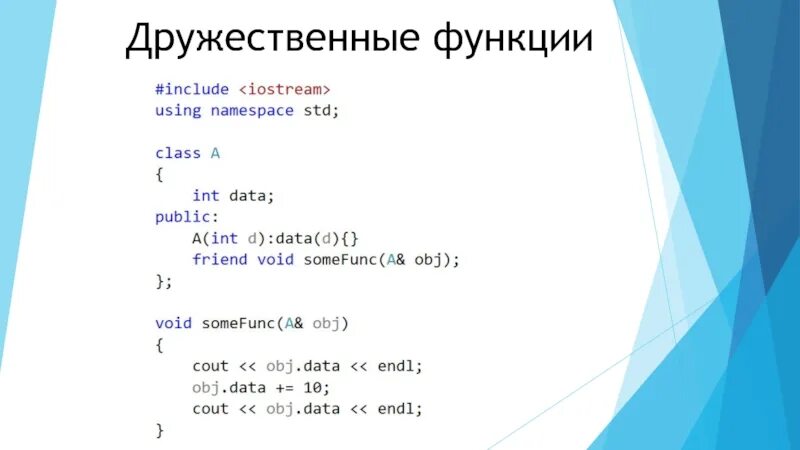 Дружественные функции

#include <iostream>
using namespace std;

class A
{
    int data;
public:
    A(int d):data(d){}
    friend void someFunc(A& obj);
};

void someFunc(A& obj)
{
    cout << obj.data << endl;
    obj.data += 10;
    cout << obj.data << endl;
}